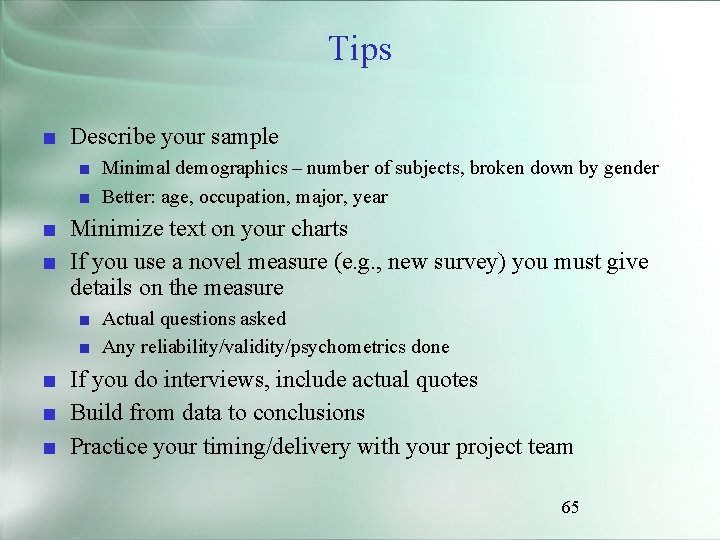 Tips

■ Describe your sample
  ■ Minimal demographics – number of subjects, broken down by gender
  ■ Better: age, occupation, major, year
■ Minimize text on your charts
■ If you use a novel measure (e.g., new survey) you must give details on the measure
  ■ Actual questions asked
  ■ Any reliability/validity/psychometrics done
■ If you do interviews, include actual quotes
■ Build from data to conclusions
■ Practice your timing/delivery with your project team

65